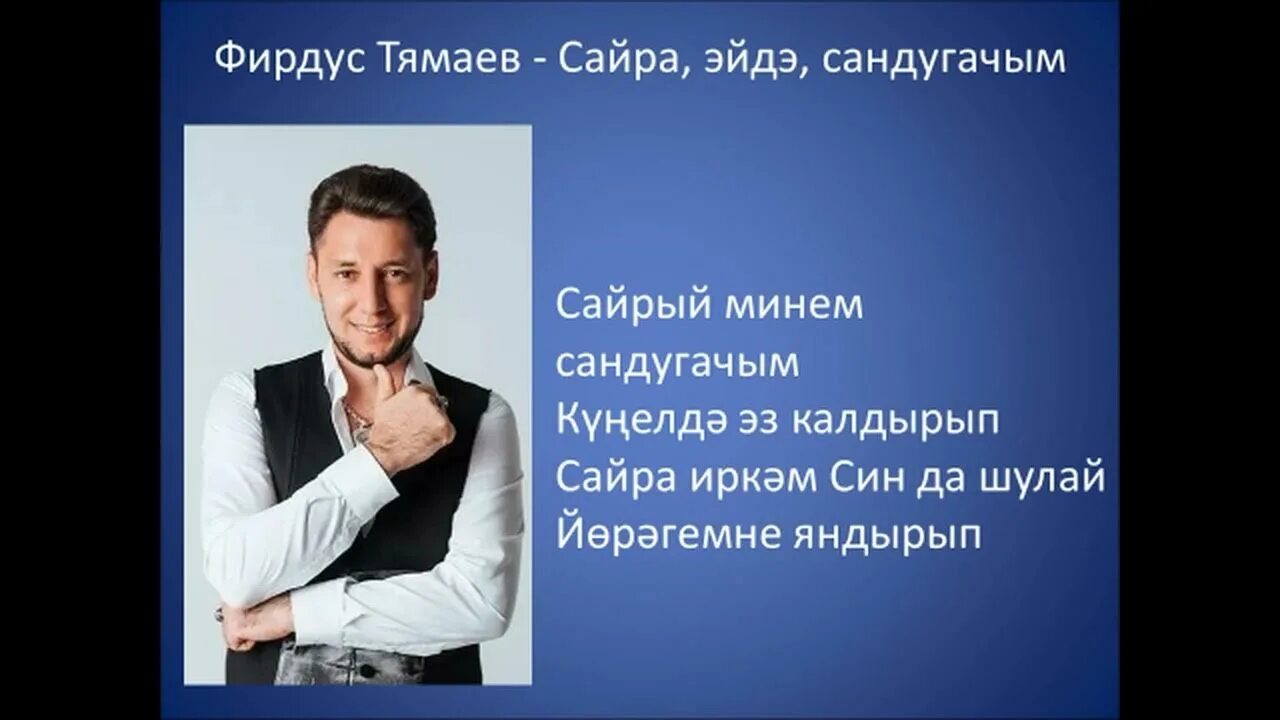 Фирдус Тямаев - Сайра, эйдэ, сандугачым

Сайрый минем сандугачым
Күңелдә эз калдырып
Сайра иркәм Син да шулай
Йөрәгемне яндырып